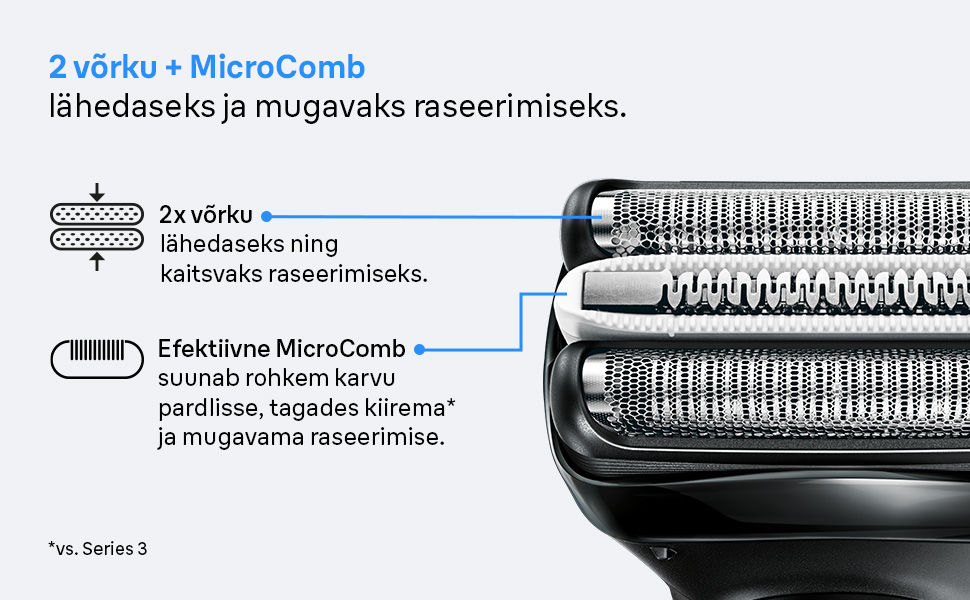 2 võrku + MicroComb
lähedaseks ja mugavaks raseerimiseks.

2x võrku
lähedaseks ning kaitsvaks raseerimiseks.

Efektiivne MicroComb
suunab rohkem karvu pardlisse, tagades kiirema* ja mugavama raseerimise.

*vs. Series 3